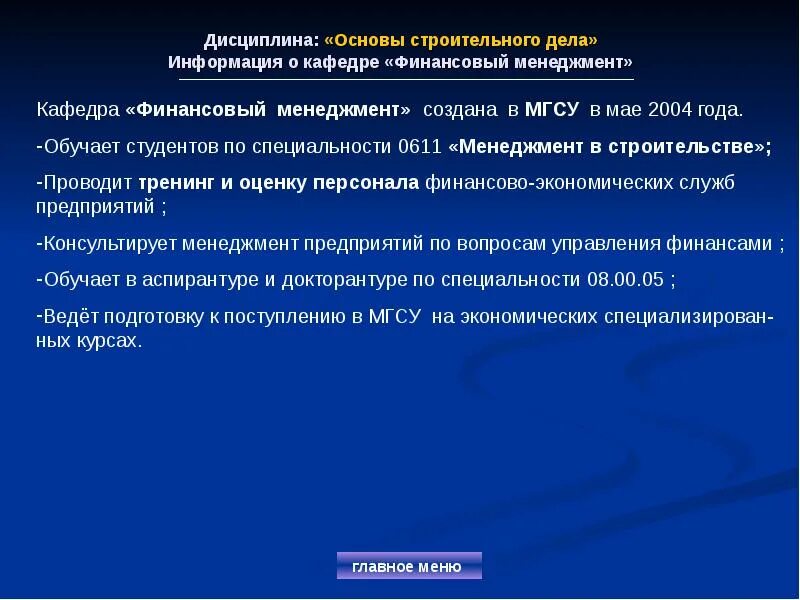 Дисциплина: «Основы строительного дела»
Информация о кафедре «Финансовый менеджмент»

Кафедра «Финансовый менеджмент» создана в МГСУ в мае 2004 года.

-Обучает студентов по специальности 0611 «Менеджмент в строительстве»;

-Проводит тренинг и оценку персонала финансово-экономических служб предприятий ;

-Консультирует менеджмент предприятий по вопросам управления финансами ;

-Обучает в аспирантуре и докторантуре по специальности 08.00.05 ;

-Ведёт подготовку к поступлению в МГСУ на экономических специализированных курсах.

главное меню